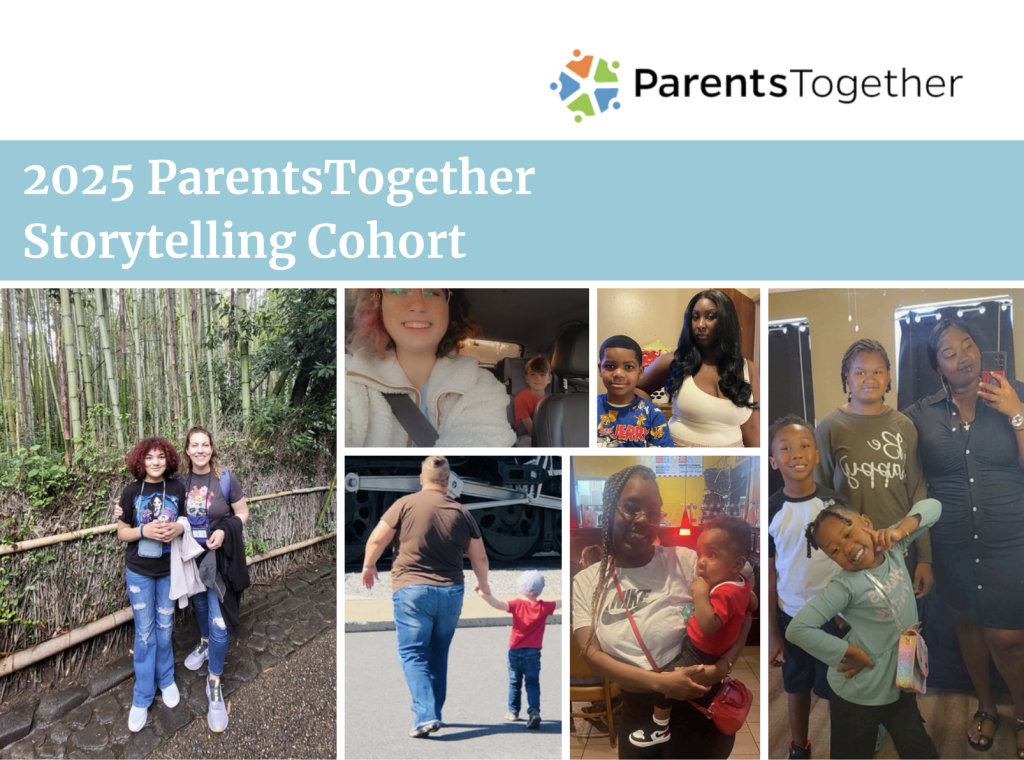 ParentsTogether

2025 ParentsTogether Storytelling Cohort

Be happy